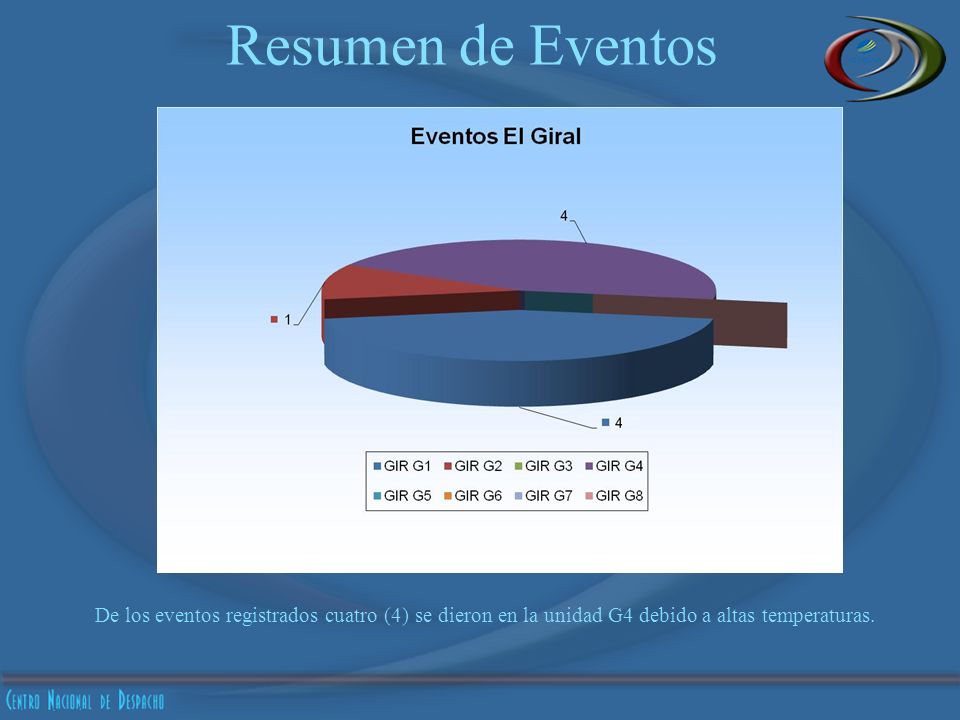 Resumen de Eventos

Eventos El Giral

4

1

4

GIR G1 GIR G2 GIR G3 GIR G4
GIR G5 GIR G6 GIR G7 GIR G8

De los eventos registrados cuatro (4) se dieron en la unidad G4 debido a altas temperaturas.

Centro Nacional de Despacho